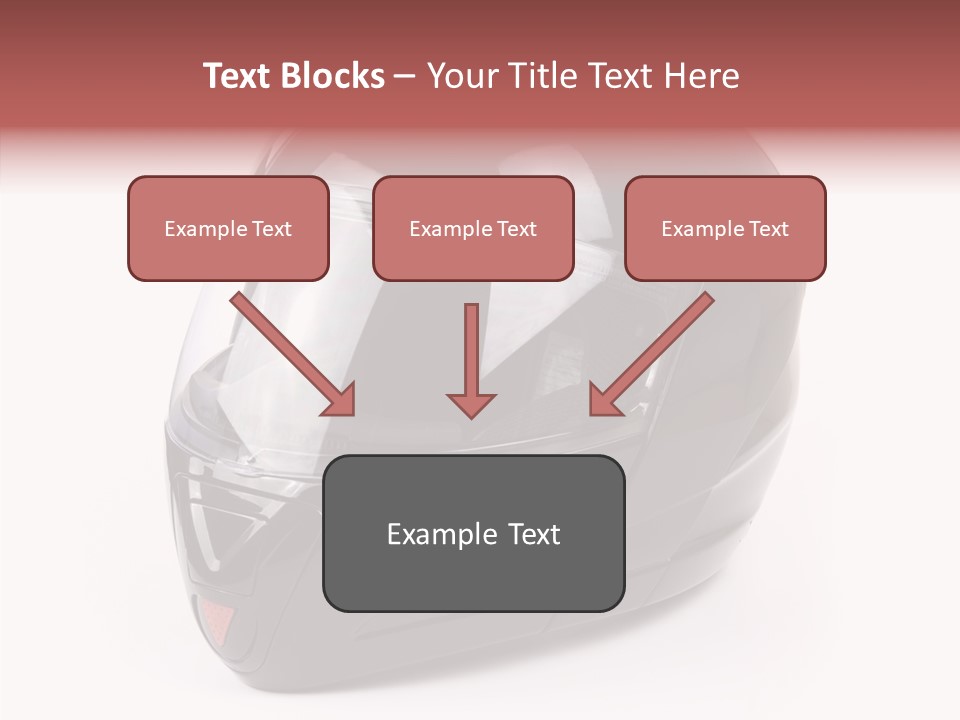 Text Blocks – Your Title Text Here

Example Text

Example Text

Example Text

Example Text